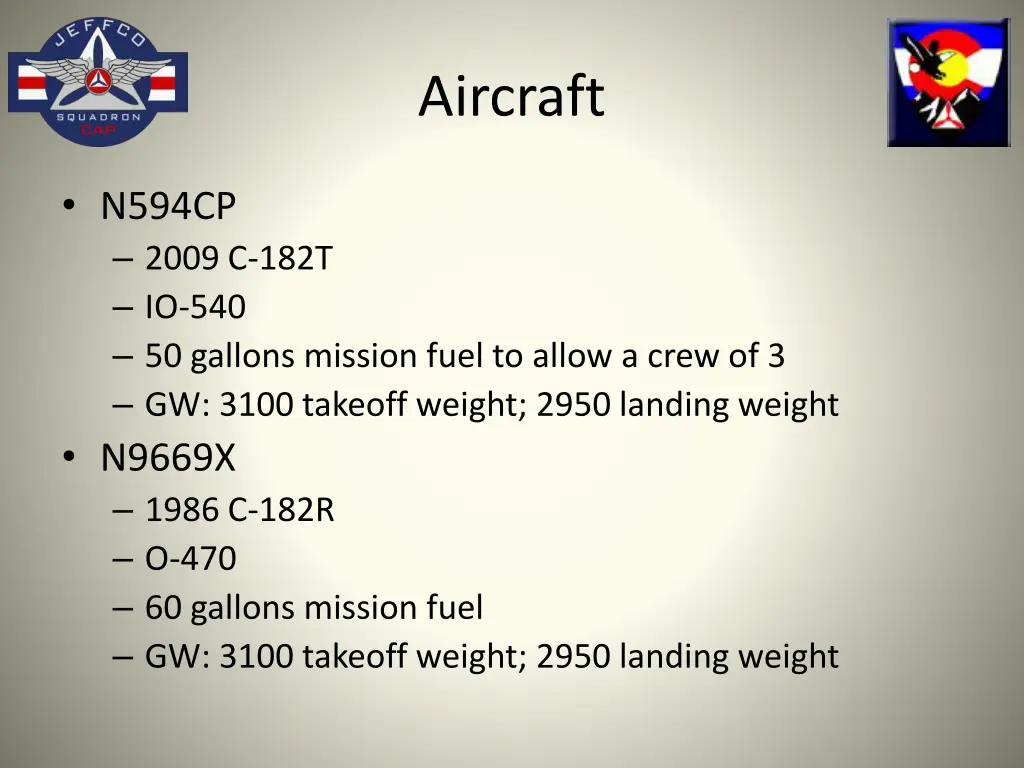 JEFFCO
SQUADRON
CAP

Aircraft

• N594CP
– 2009 C-182T
– IO-540
– 50 gallons mission fuel to allow a crew of 3
– GW: 3100 takeoff weight; 2950 landing weight
• N9669X
– 1986 C-182R
– O-470
– 60 gallons mission fuel
– GW: 3100 takeoff weight; 2950 landing weight